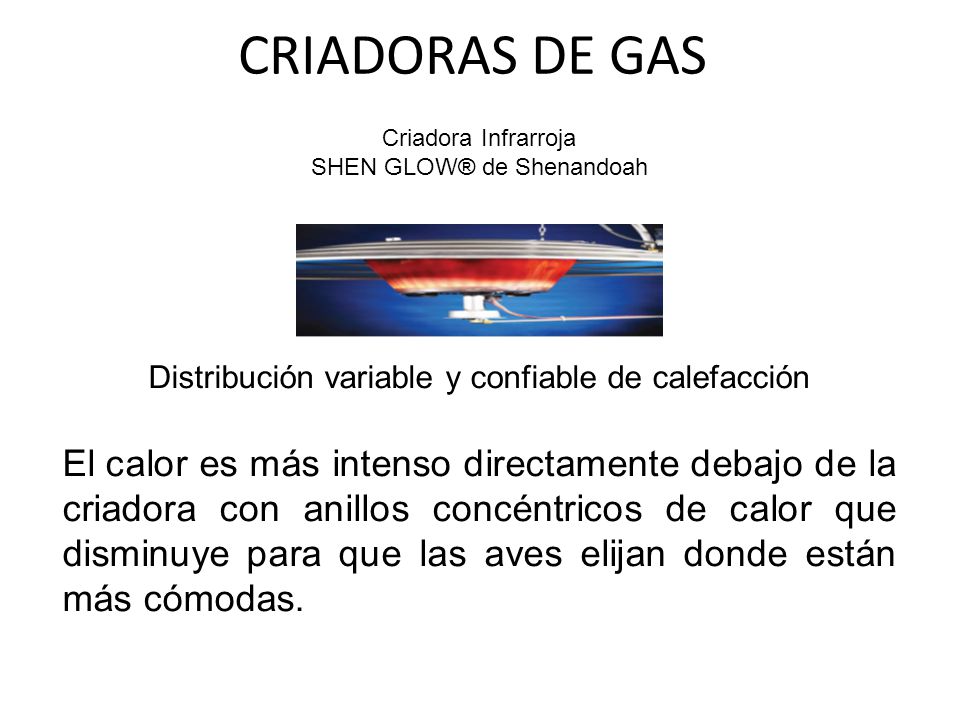 CRIADORAS DE GAS

Criadora Infrarroja
SHEN GLOW® de Shenandoah

Distribución variable y confiable de calefacción

El calor es más intenso directamente debajo de la criadora con anillos concéntricos de calor que disminuye para que las aves elijan donde están más cómodas.